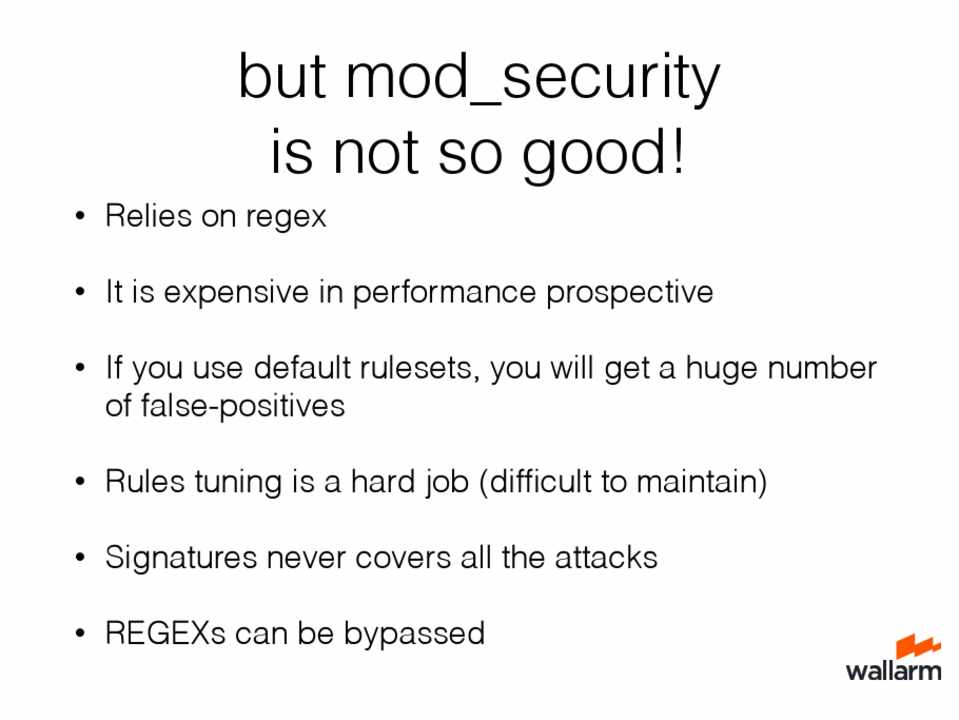 but mod_security
is not so good!

• Relies on regex

• It is expensive in performance prospective

• If you use default rulesets, you will get a huge number of false-positives

• Rules tuning is a hard job (difficult to maintain)

• Signatures never covers all the attacks

• REGEXs can be bypassed

wallarm